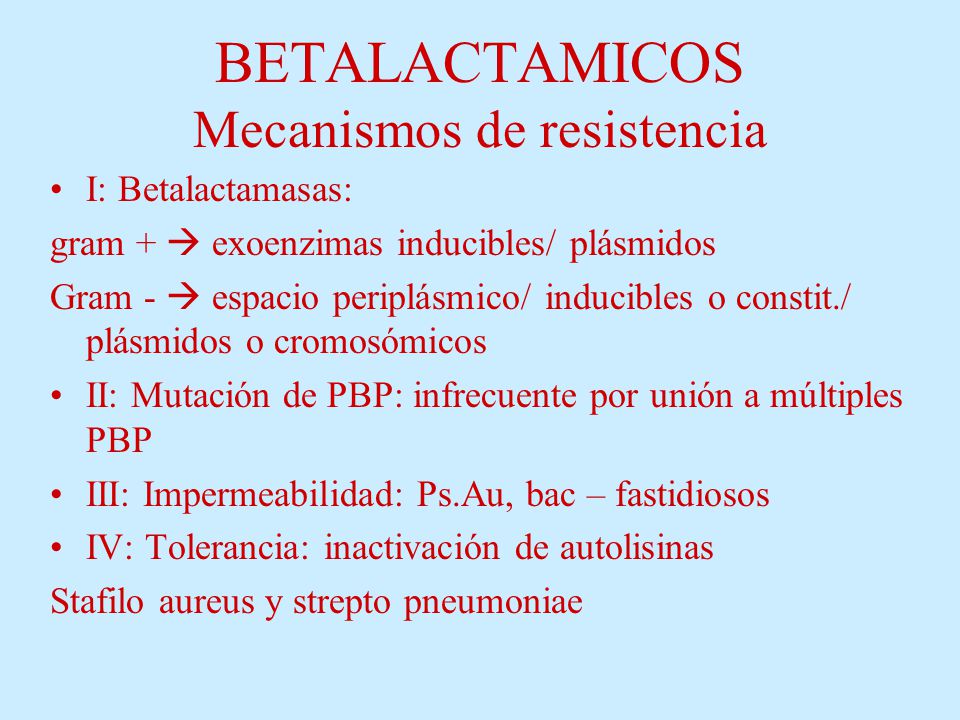 BETALACTAMICOS
Mecanismos de resistencia

• I: Betalactamasas:

gram + → exoenzimas inducibles/ plásmidos

Gram - → espacio periplásmico/ inducibles o constit./ plásmidos o cromosómicos

• II: Mutación de PBP: infrecuente por unión a múltiples PBP

• III: Impermeabilidad: Ps.Au, bac – fastidiosos

• IV: Tolerancia: inactivación de autolisinas

Stafilo aureus y strepto pneumoniae